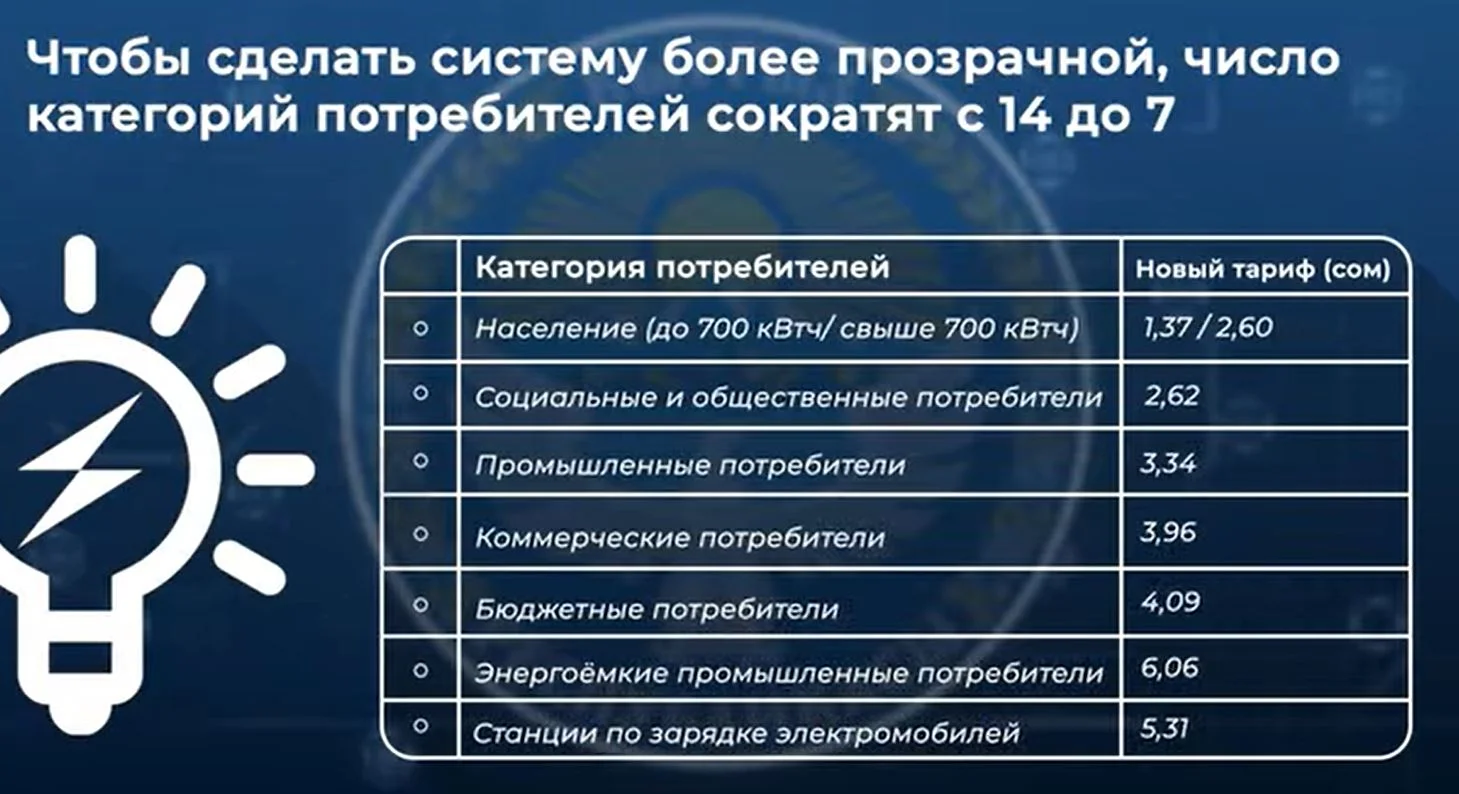 Чтобы сделать систему более прозрачной, число категорий потребителей сократят с 14 до 7

| | Категория потребителей | Новый тариф (сом) |
|---|---|---|
| ○ | Население (до 700 кВтч/ свыше 700 кВтч) | 1,37 / 2,60 |
| ○ | Социальные и общественные потребители | 2,62 |
| ○ | Промышленные потребители | 3,34 |
| ○ | Коммерческие потребители | 3,96 |
| ○ | Бюджетные потребители | 4,09 |
| ○ | Энергоёмкие промышленные потребители | 6,06 |
| ○ | Станции по зарядке электромобилей | 5,31 |